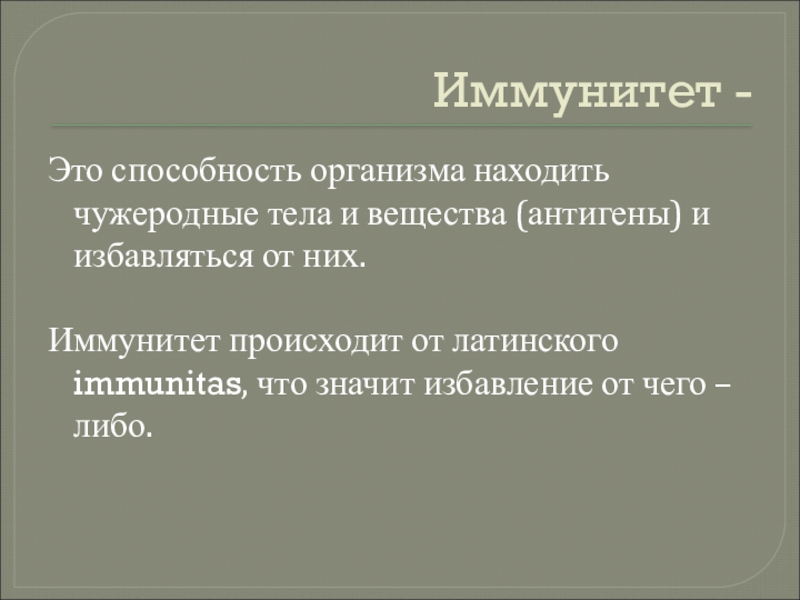 Иммунитет -

Это способность организма находить чужеродные тела и вещества (антигены) и избавляться от них.

Иммунитет происходит от латинского immunitas, что значит избавление от чего – либо.